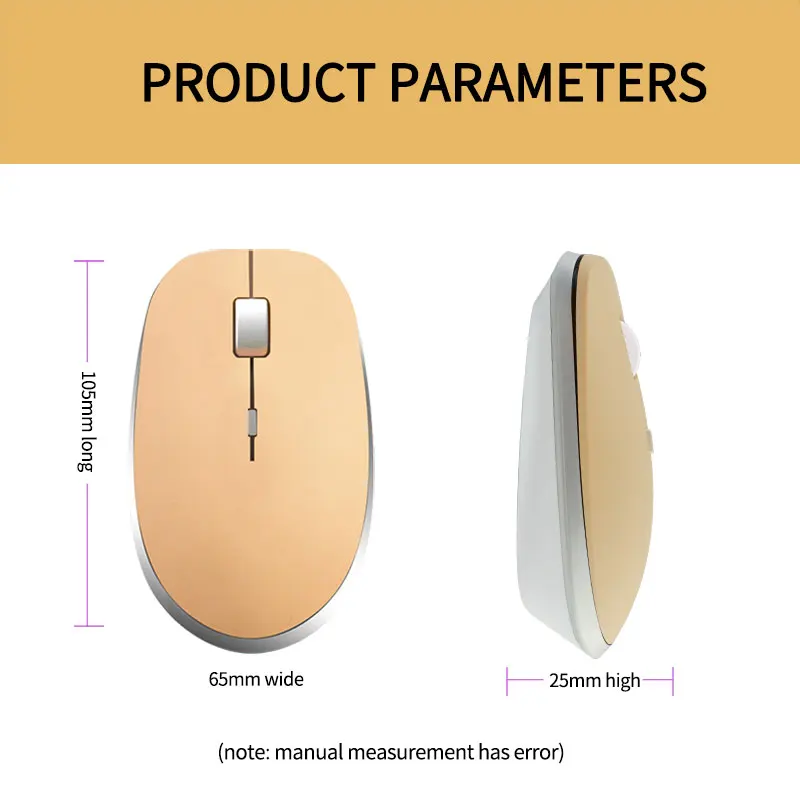 PRODUCT PARAMETERS

105mm long

65mm wide

25mm high

(note: manual measurement has error)